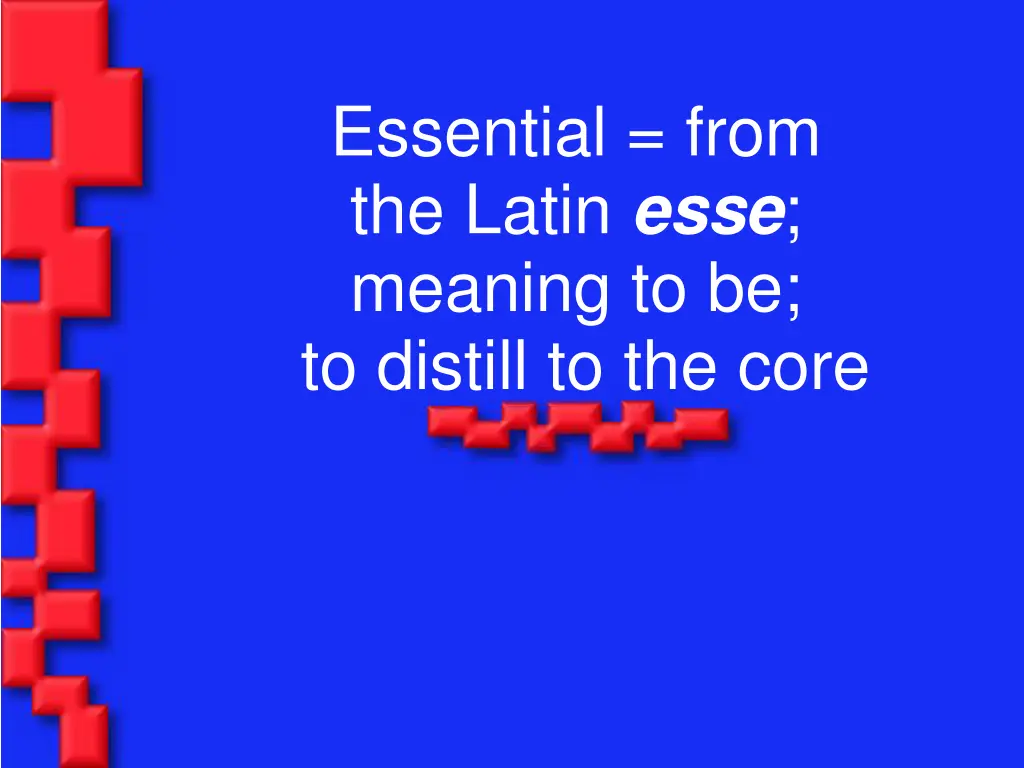 Essential = from the Latin esse; meaning to be; to distill to the core